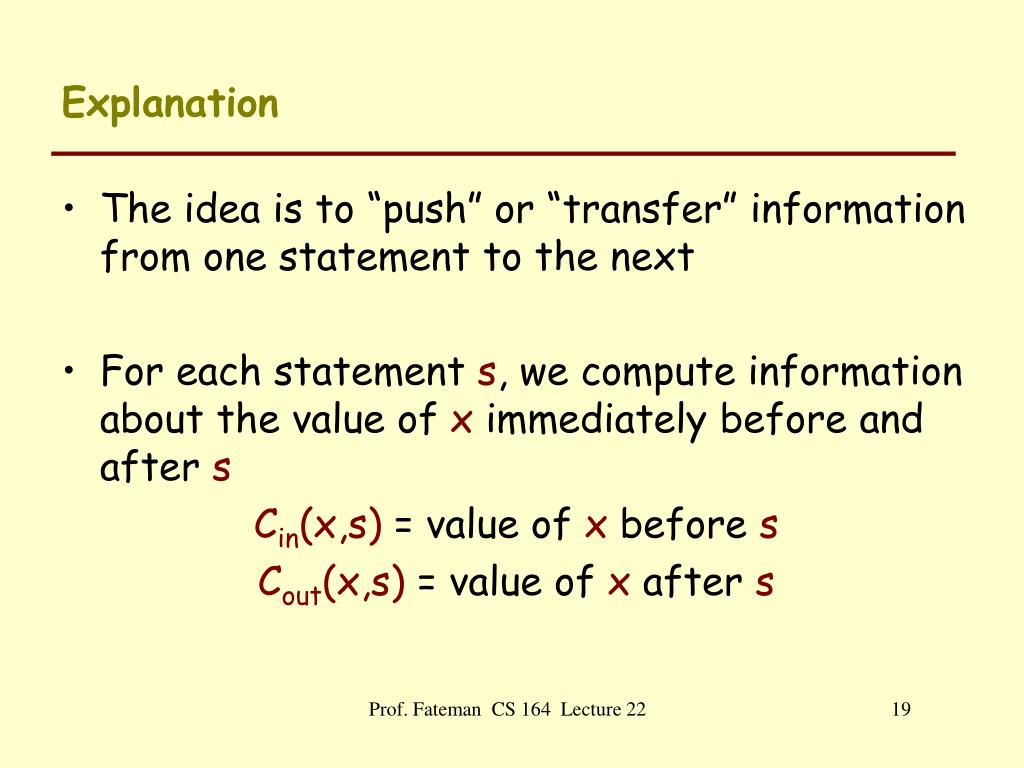 Explanation

• The idea is to “push” or “transfer” information from one statement to the next

• For each statement s, we compute information about the value of x immediately before and after s

$C_{in}(x,s)$ = value of x before s

$C_{out}(x,s)$ = value of x after s

Prof. Fateman CS 164 Lecture 22

19